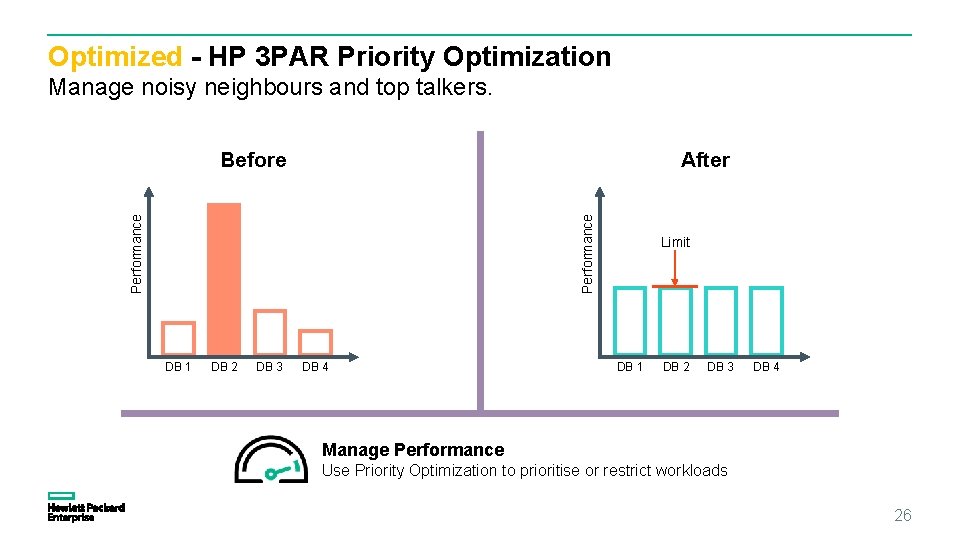 Optimized - HP 3PAR Priority Optimization

Manage noisy neighbours and top talkers.

Before

Performance

DB 1
DB 2
DB 3
DB 4

After

Performance

Limit

DB 1
DB 2
DB 3
DB 4

Manage Performance

Use Priority Optimization to prioritise or restrict workloads

Hewlett Packard
Enterprise

26